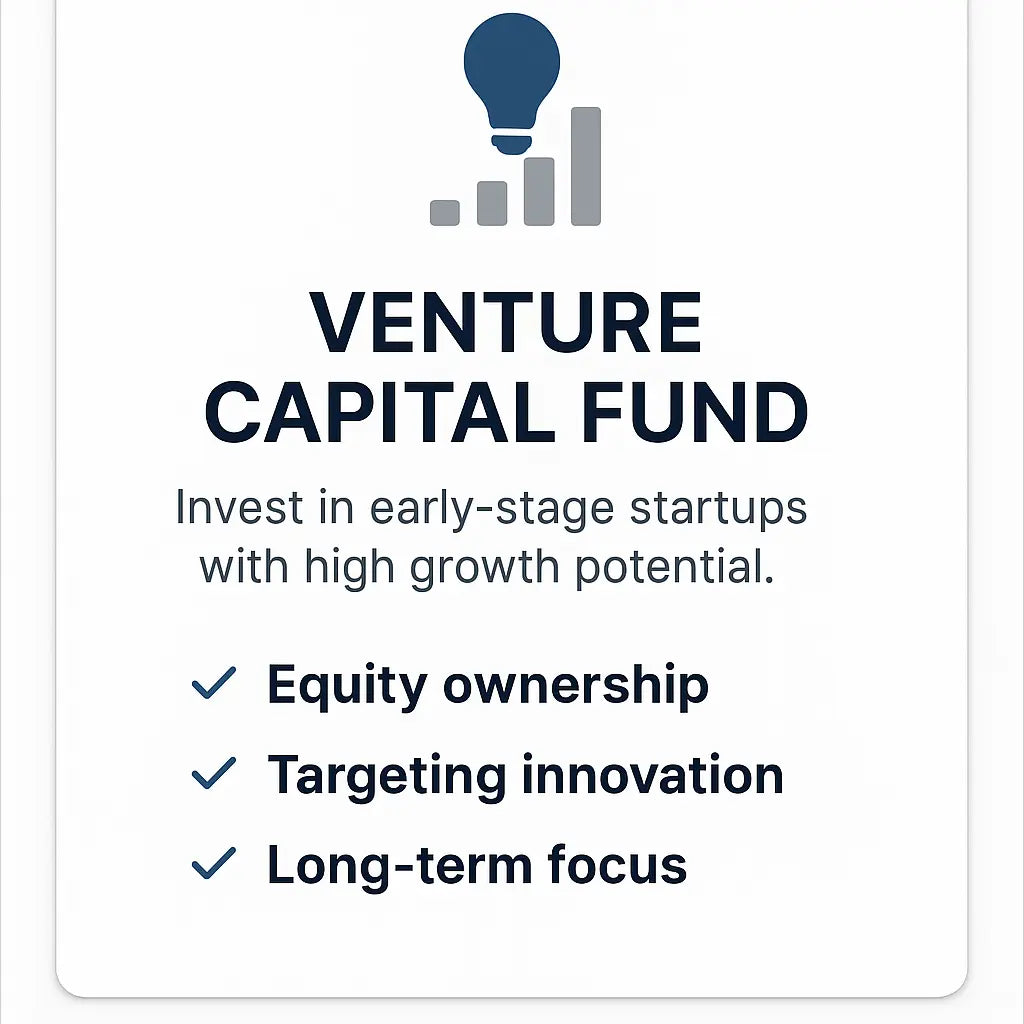 VENTURE CAPITAL FUND

Invest in early-stage startups with high growth potential.

✓ Equity ownership
✓ Targeting innovation
✓ Long-term focus